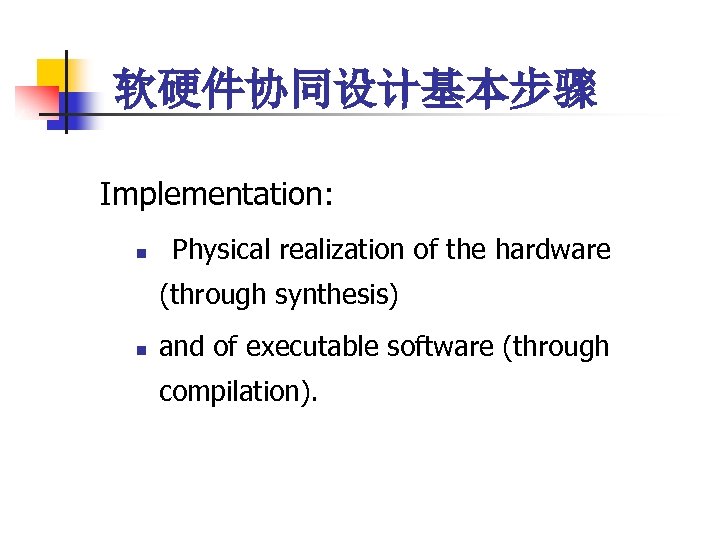 软硬件协同设计基本步骤

Implementation:

- Physical realization of the hardware (through synthesis)
- and of executable software (through compilation).